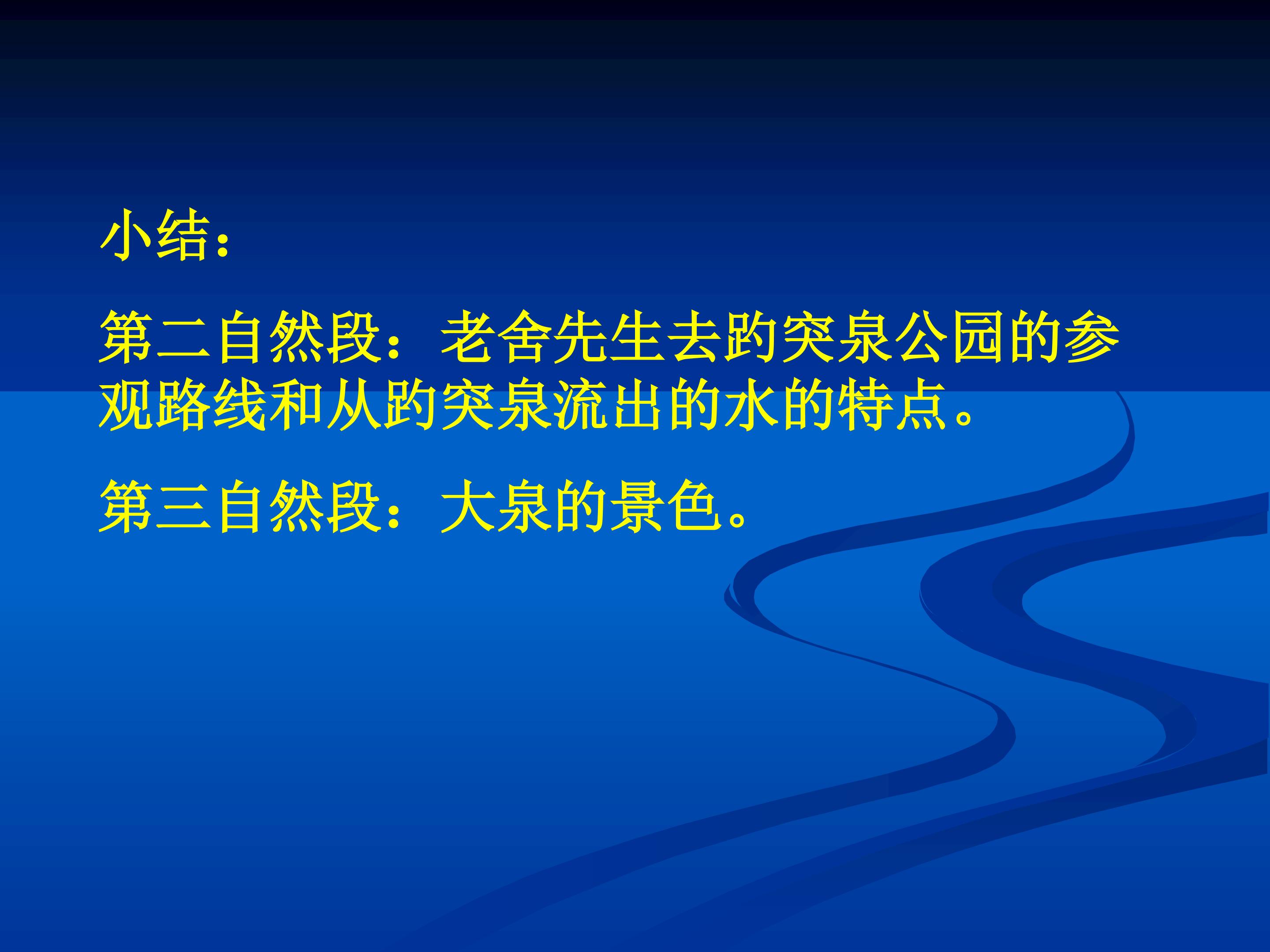 小结：

第二自然段：老舍先生去趵突泉公园的参观路线和从趵突泉流出的水的特点。

第三自然段：大泉的景色。